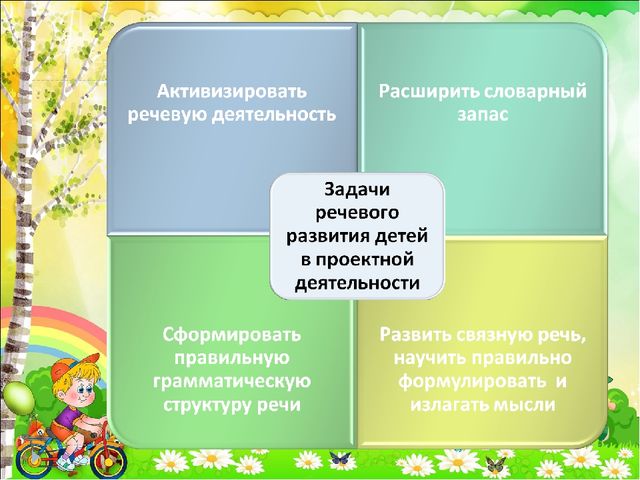 Активизировать речевую деятельность

Расширить словарный запас

Задачи речевого развития детей в проектной деятельности

Сформировать правильную грамматическую структуру речи

Развить связную речь, научить правильно формулировать и излагать мысли